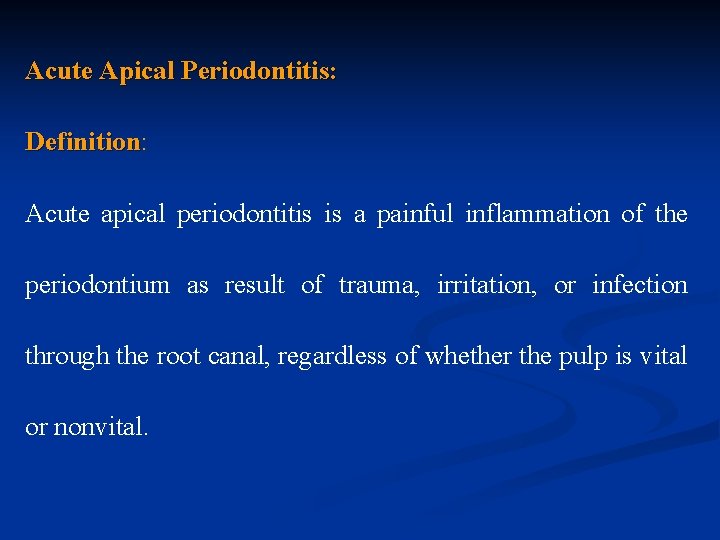 Acute Apical Periodontitis:

Definition:

Acute apical periodontitis is a painful inflammation of the periodontium as result of trauma, irritation, or infection through the root canal, regardless of whether the pulp is vital or nonvital.